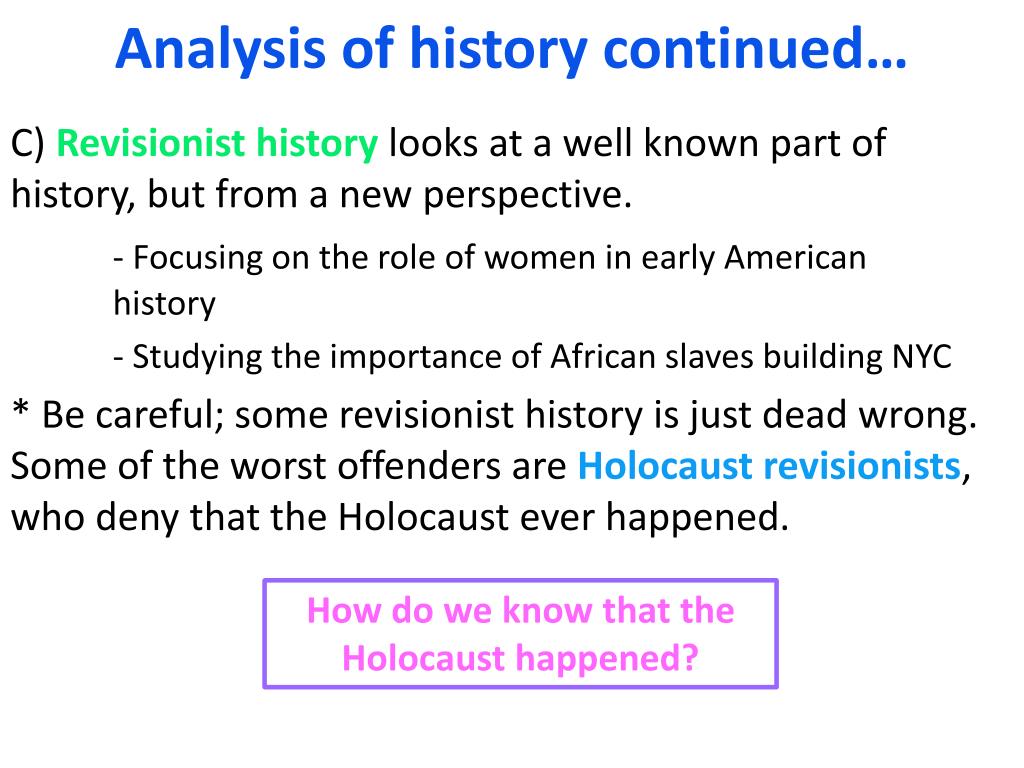 Analysis of history continued…

C) Revisionist history looks at a well known part of history, but from a new perspective.

- Focusing on the role of women in early American history

- Studying the importance of African slaves building NYC

* Be careful; some revisionist history is just dead wrong. Some of the worst offenders are Holocaust revisionists, who deny that the Holocaust ever happened.

How do we know that the Holocaust happened?